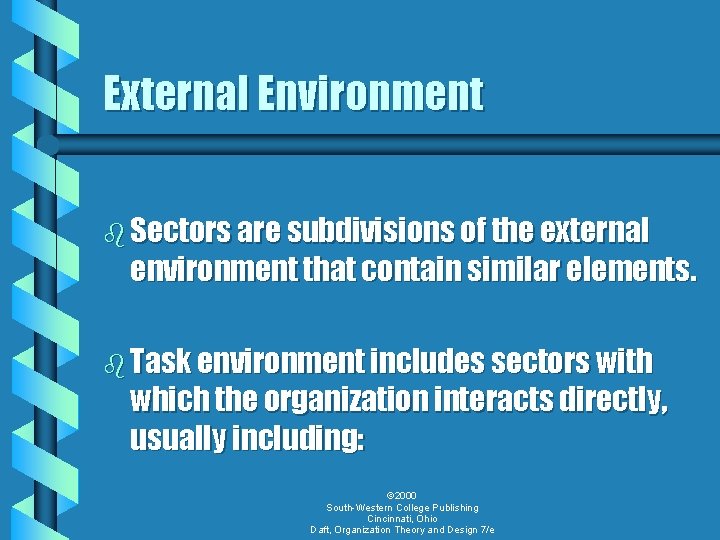 External Environment

Sectors are subdivisions of the external environment that contain similar elements.

Task environment includes sectors with which the organization interacts directly, usually including:

©2000
South-Western College Publishing
Cincinnati, Ohio
Daft, Organization Theory and Design 7/e